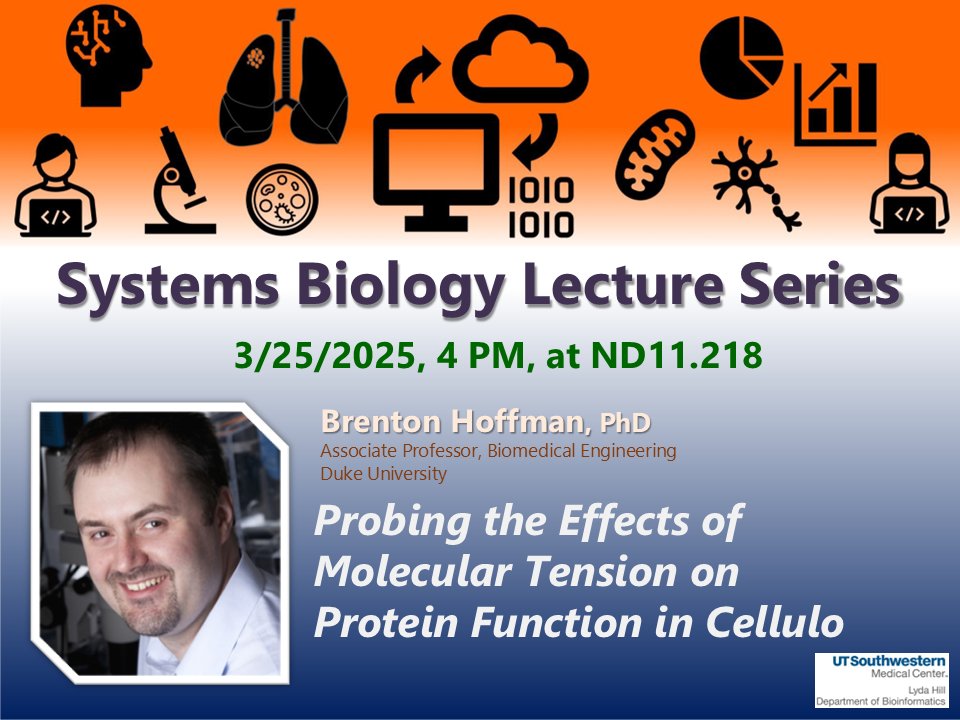 </> 1010 1010 </>

Systems Biology Lecture Series

3/25/2025, 4 PM, at ND11.218

Brenton Hoffman, PhD
Associate Professor, Biomedical Engineering
Duke University

Probing the Effects of Molecular Tension on Protein Function in Cellulo

UTSouthwestern Medical Center
Lyda Hill Department of Bioinformatics